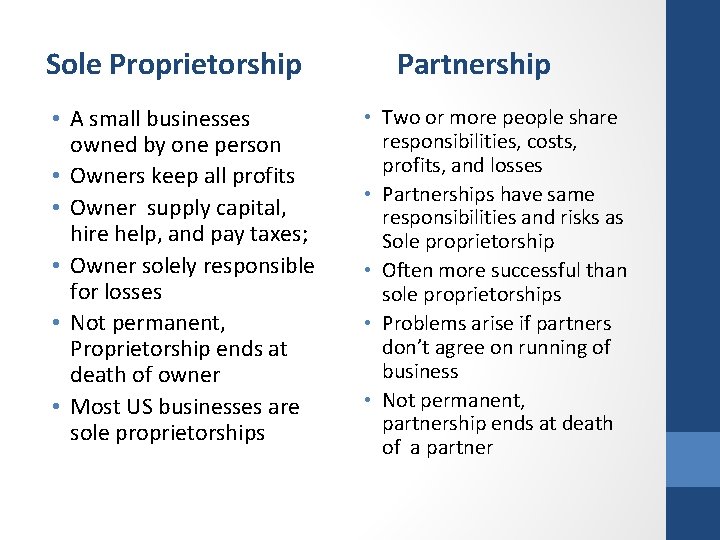 Sole Proprietorship

• A small businesses owned by one person
• Owners keep all profits
• Owner supply capital, hire help, and pay taxes;
• Owner solely responsible for losses
• Not permanent, Proprietorship ends at death of owner
• Most US businesses are sole proprietorships

Partnership

• Two or more people share responsibilities, costs, profits, and losses
• Partnerships have same responsibilities and risks as Sole proprietorship
• Often more successful than sole proprietorships
• Problems arise if partners don't agree on running of business
• Not permanent, partnership ends at death of a partner